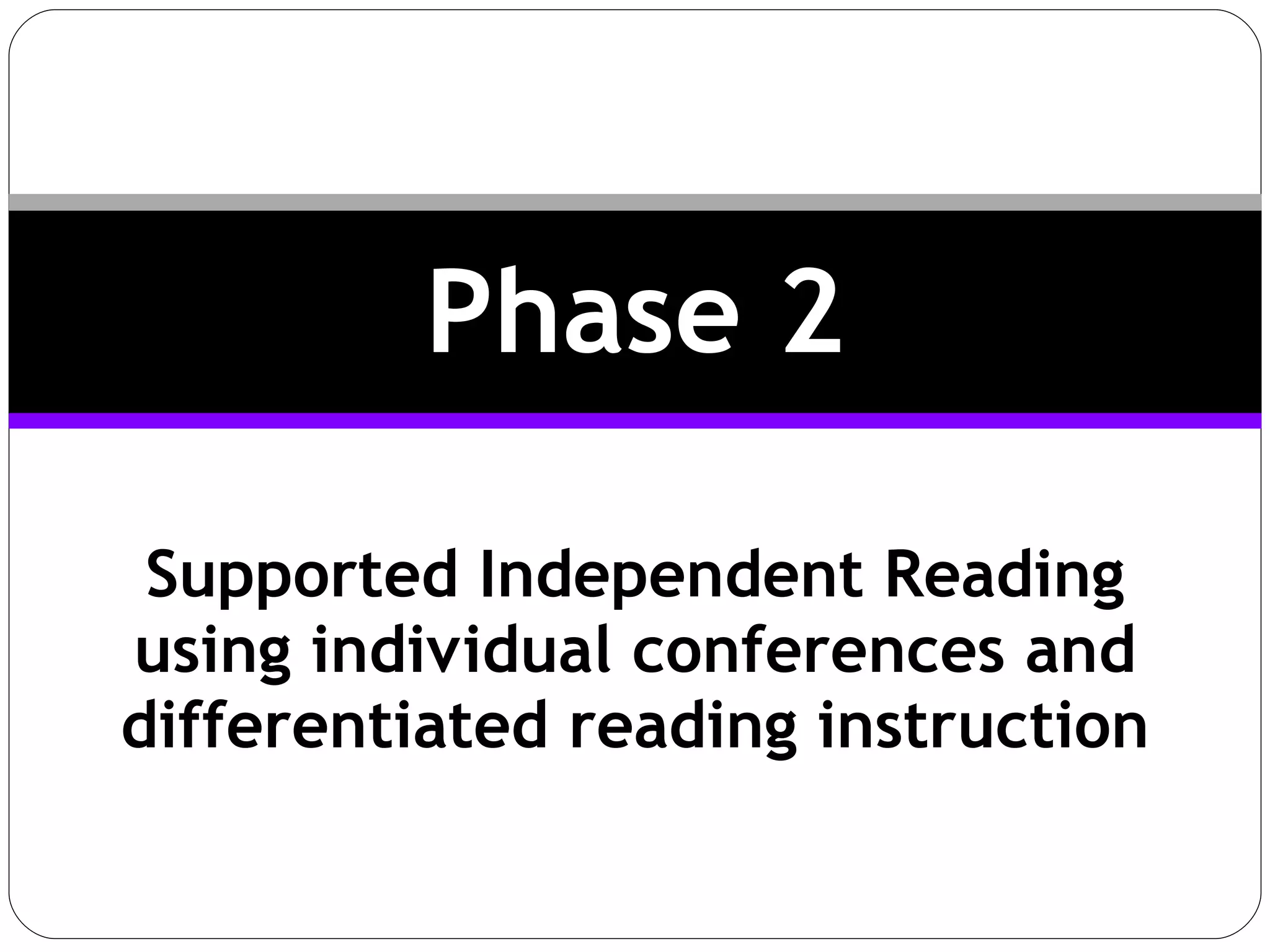 Phase 2

Supported Independent Reading using individual conferences and differentiated reading instruction